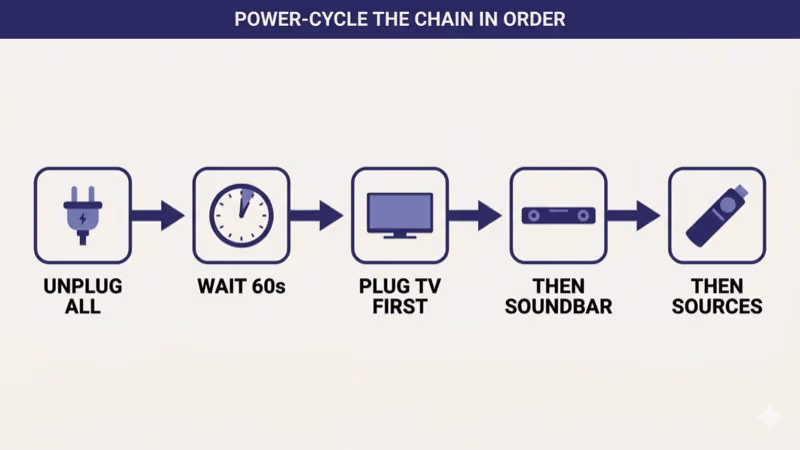 POWER-CYCLE THE CHAIN IN ORDER

UNPLUG ALL

WAIT 60s

PLUG TV FIRST

THEN SOUNDBAR

THEN SOURCES